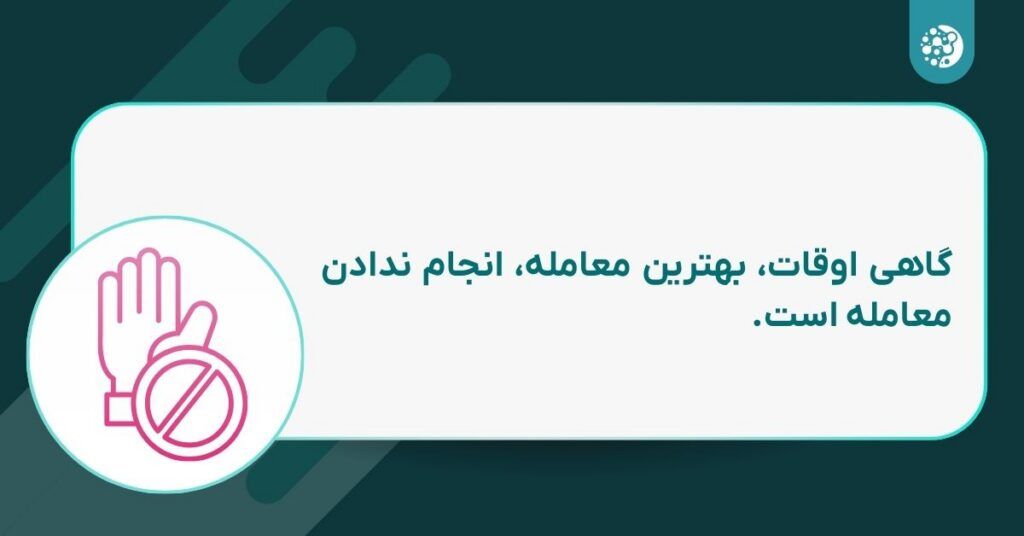 گاهی اوقات، بهترین معامله، انجام ندادن معامله است.